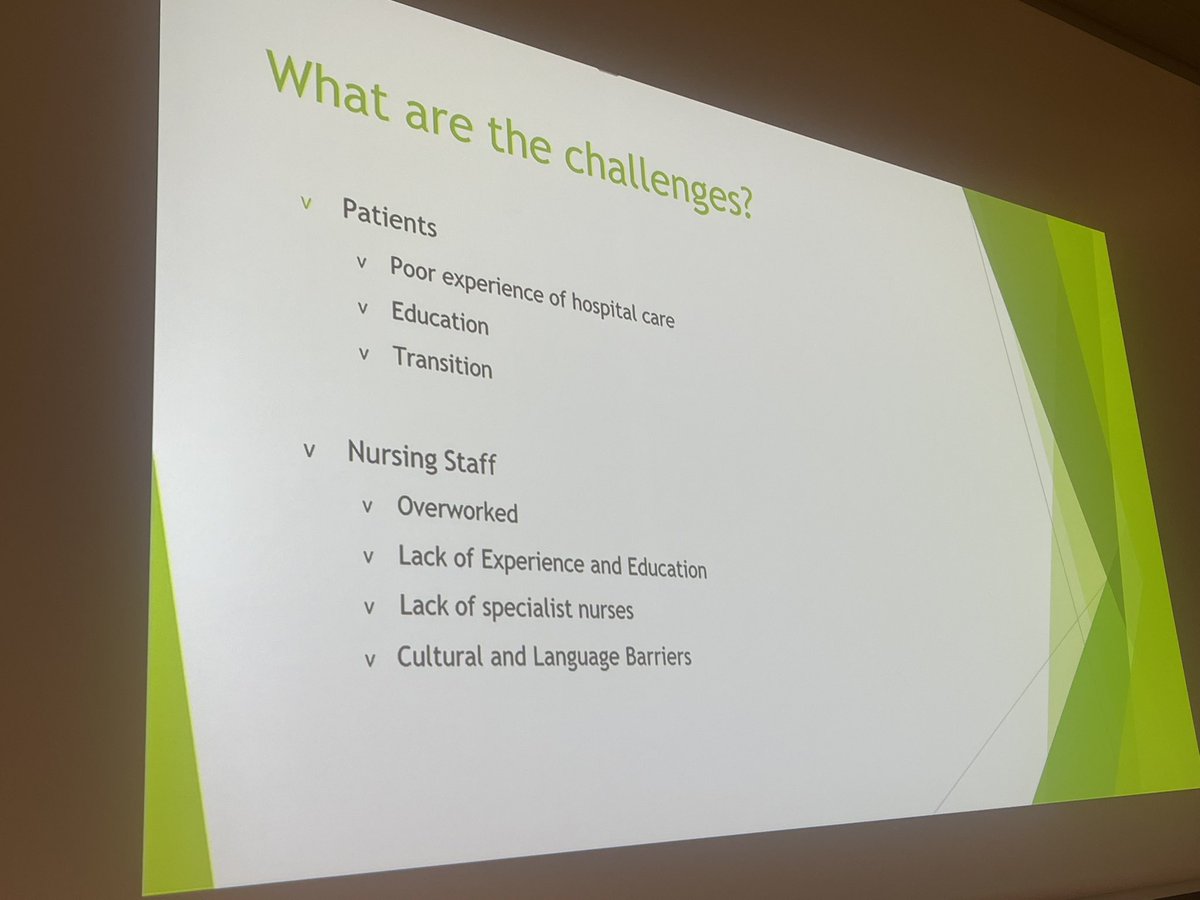 What are the challenges?

v Patients

v Poor experience of hospital care

v Education

v Transition

v Nursing Staff

v Overworked

v Lack of Experience and Education

v Lack of specialist nurses

v Cultural and Language Barriers